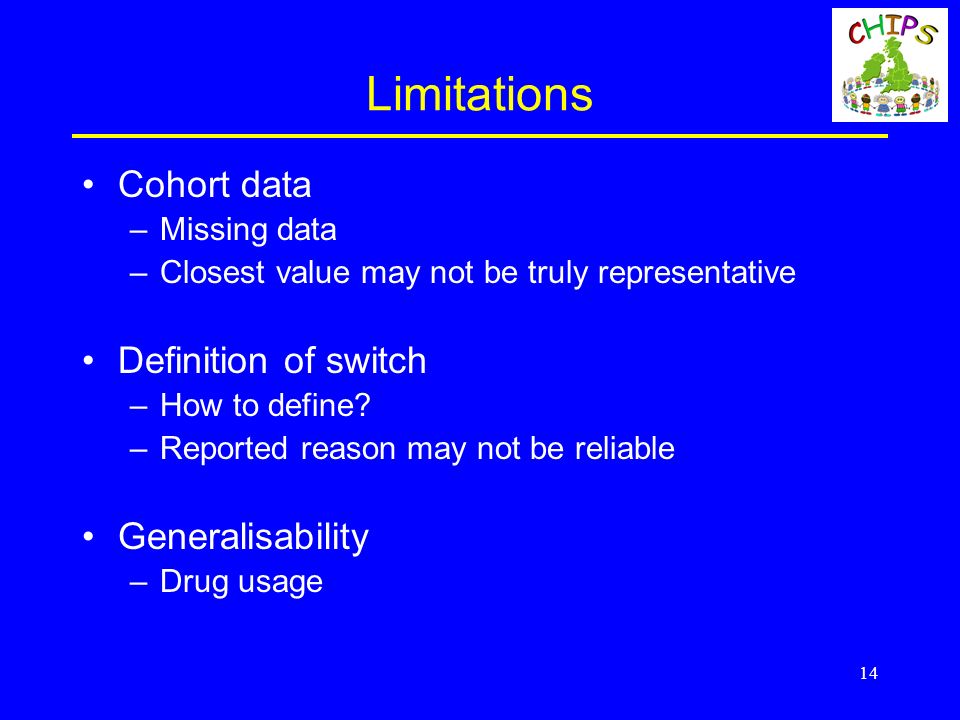 CHIPS

Limitations

• Cohort data
– Missing data
– Closest value may not be truly representative

• Definition of switch
– How to define?
– Reported reason may not be reliable

• Generalisability
– Drug usage

14